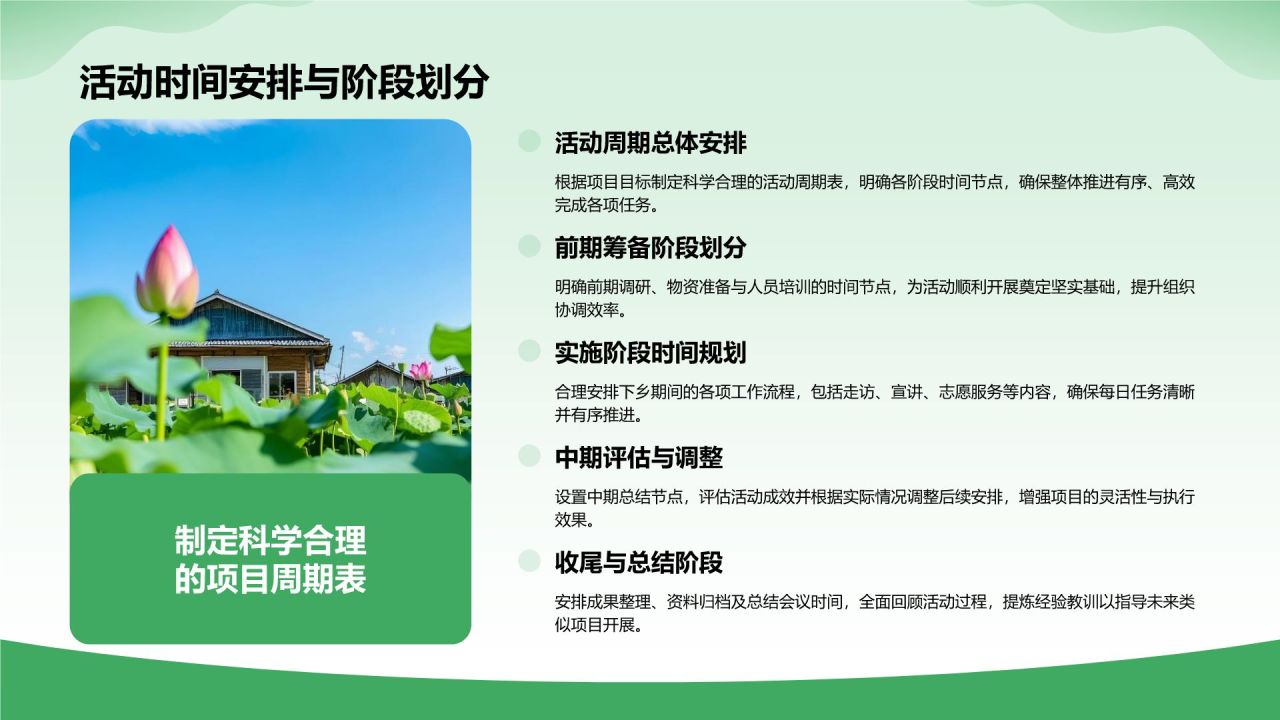 活动时间安排与阶段划分

制定科学合理的项目周期表

活动周期总体安排

根据项目目标制定科学合理的活动周期表，明确各阶段时间节点，确保整体推进有序、高效完成各项任务。

前期筹备阶段划分

明确前期调研、物资准备与人员培训的时间节点，为活动顺利开展奠定坚实基础，提升组织协调效率。

实施阶段时间规划

合理安排下乡期间的各项工作流程，包括走访、宣讲、志愿服务等内容，确保每日任务清晰并有序推进。

中期评估与调整

设置中期总结节点，评估活动成效并根据实际情况调整后续安排，增强项目的灵活性与执行效果。

收尾与总结阶段

安排成果整理、资料归档及总结会议时间，全面回顾活动过程，提炼经验教训以指导未来类似项目开展。